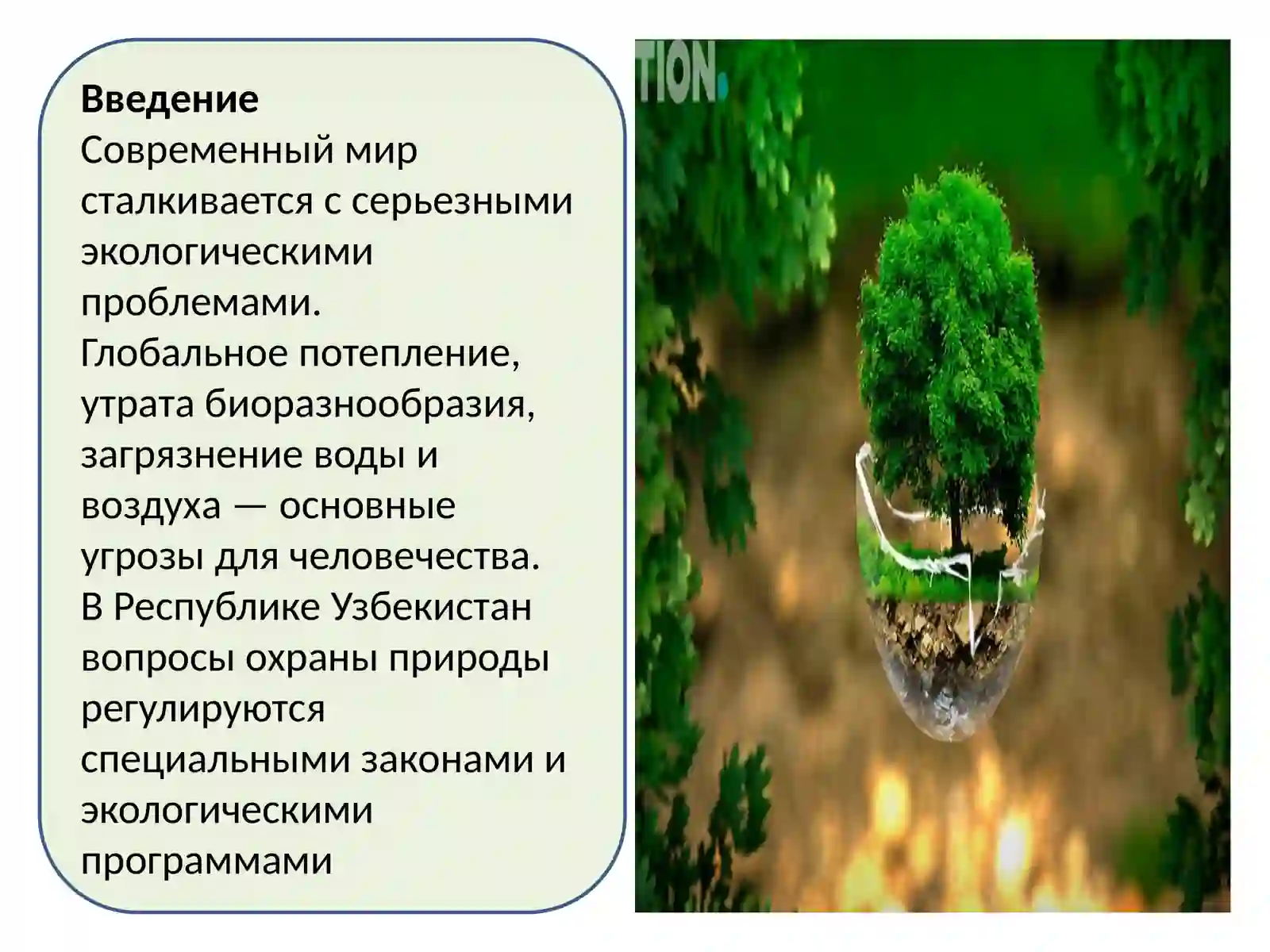 **Введение**
Современный мир сталкивается с серьезными экологическими проблемами. Глобальное потепление, утрата биоразнообразия, загрязнение воды и воздуха — основные угрозы для человечества. В Республике Узбекистан вопросы охраны природы регулируются специальными законами и экологическими программами

TION.